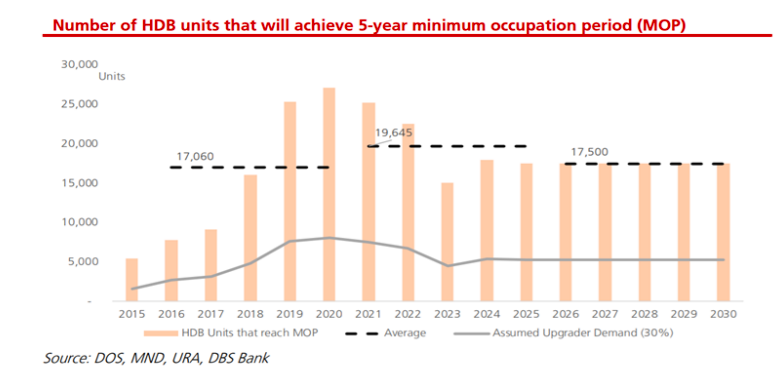 Number of HDB units that will achieve 5-year minimum occupation period (MOP)

30,000
Units
25,000
20,000
15,000
10,000
5,000
-

17,060
19,645
17,500

2015 2016 2017 2018 2019 2020 2021 2022 2023 2024 2025 2026 2027 2028 2029 2030

HDB Units that reach MOP
Average
Assumed Upgrader Demand (30%)

Source: DOS, MND, URA, DBS Bank